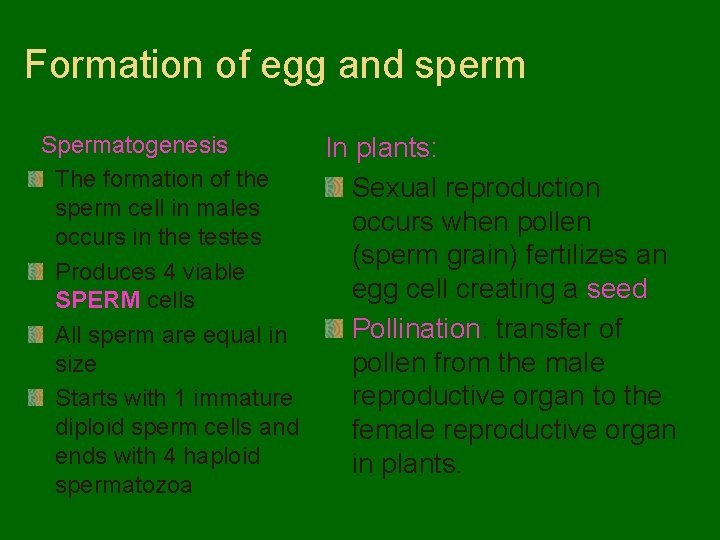 Formation of egg and sperm

Spermatogenesis

The formation of the sperm cell in males occurs in the testes

Produces 4 viable SPERM cells

All sperm are equal in size

Starts with 1 immature diploid sperm cells and ends with 4 haploid spermatozoa

In plants:

Sexual reproduction occurs when pollen (sperm grain) fertilizes an egg cell creating a seed

Pollination: transfer of pollen from the male reproductive organ to the female reproductive organ in plants.